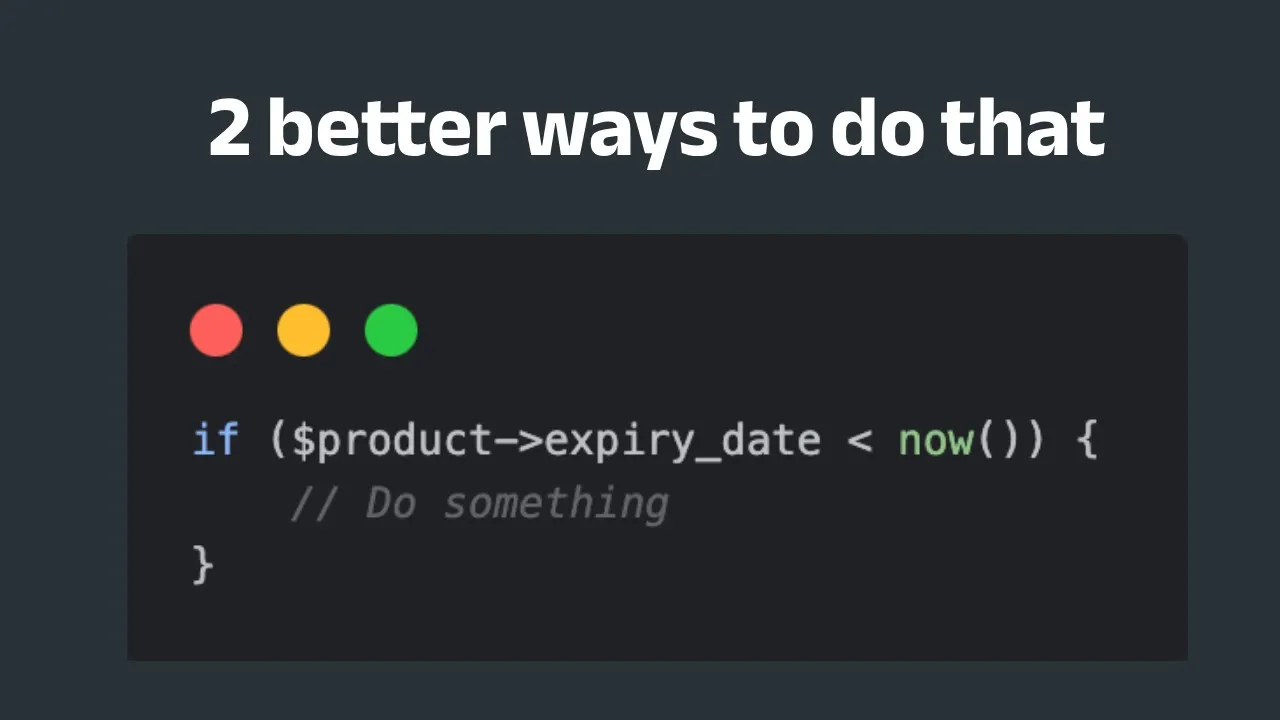 2 better ways to do that

if ($product->expiry_date < now()) {
    // Do something
}